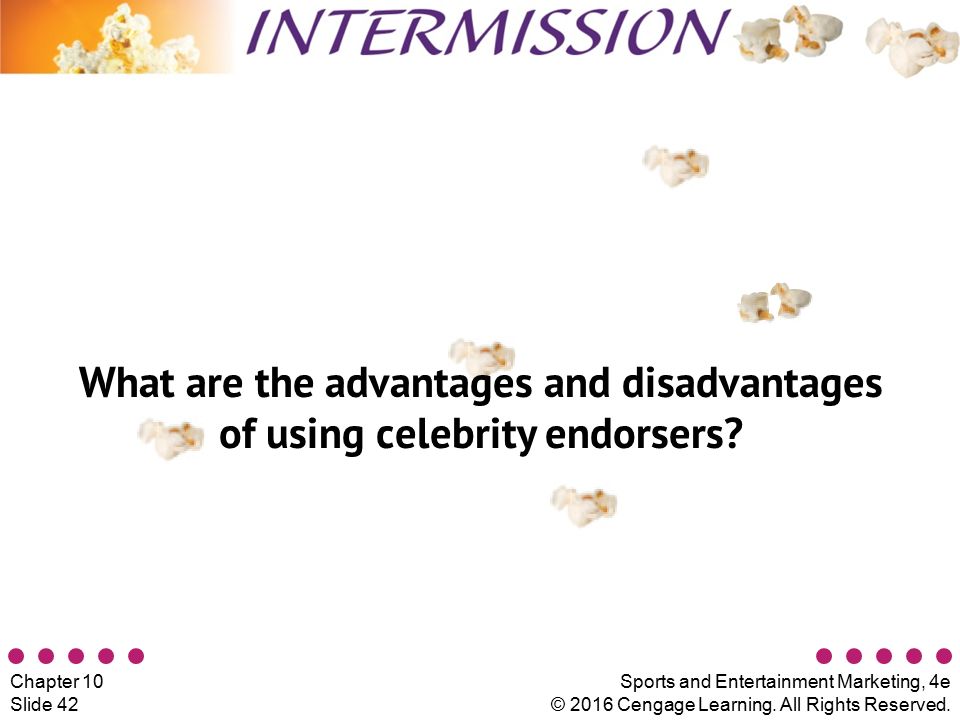 INTERMISSION

What are the advantages and disadvantages of using celebrity endorsers?

Chapter 10
Slide 42

Sports and Entertainment Marketing, 4e
© 2016 Cengage Learning. All Rights Reserved.